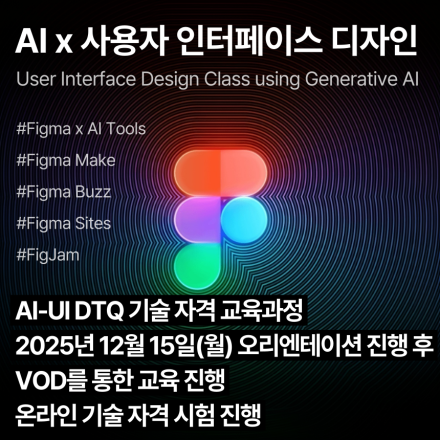 AI x 사용자 인터페이스 디자인

User Interface Design Class using Generative AI

#Figma x AI Tools

#Figma Make

#Figma Buzz

#Figma Sites

#FigJam

AI-UI DTQ 기술 자격 교육과정

2025년 12월 15일(월) 오리엔테이션 진행 후

VOD를 통한 교육 진행

온라인 기술 자격 시험 진행